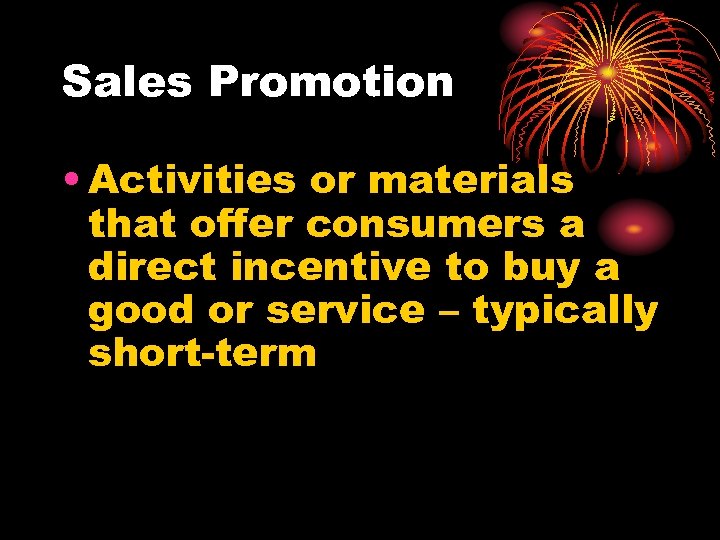 Sales Promotion

• Activities or materials that offer consumers a direct incentive to buy a good or service – typically short-term